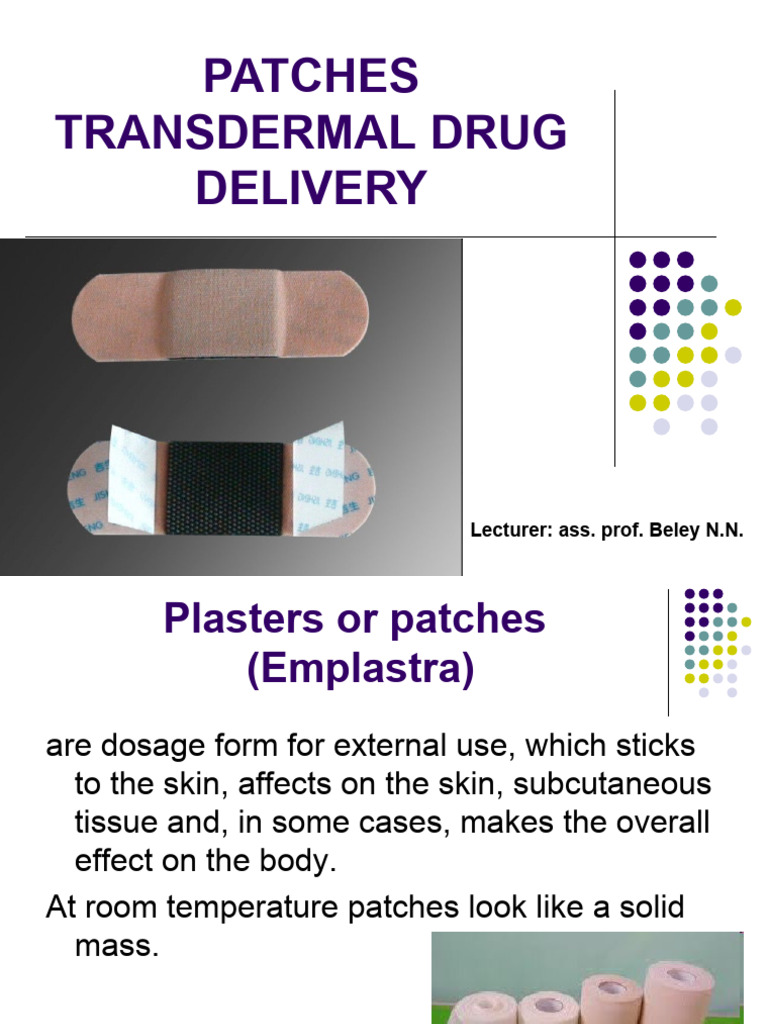 PATCHES
TRANSDERMAL DRUG DELIVERY

Lecturer: ass. prof. Beley N.N.

Plasters or patches (Emplastra)

are dosage form for external use, which sticks to the skin, affects on the skin, subcutaneous tissue and, in some cases, makes the overall effect on the body.

At room temperature patches look like a solid mass.